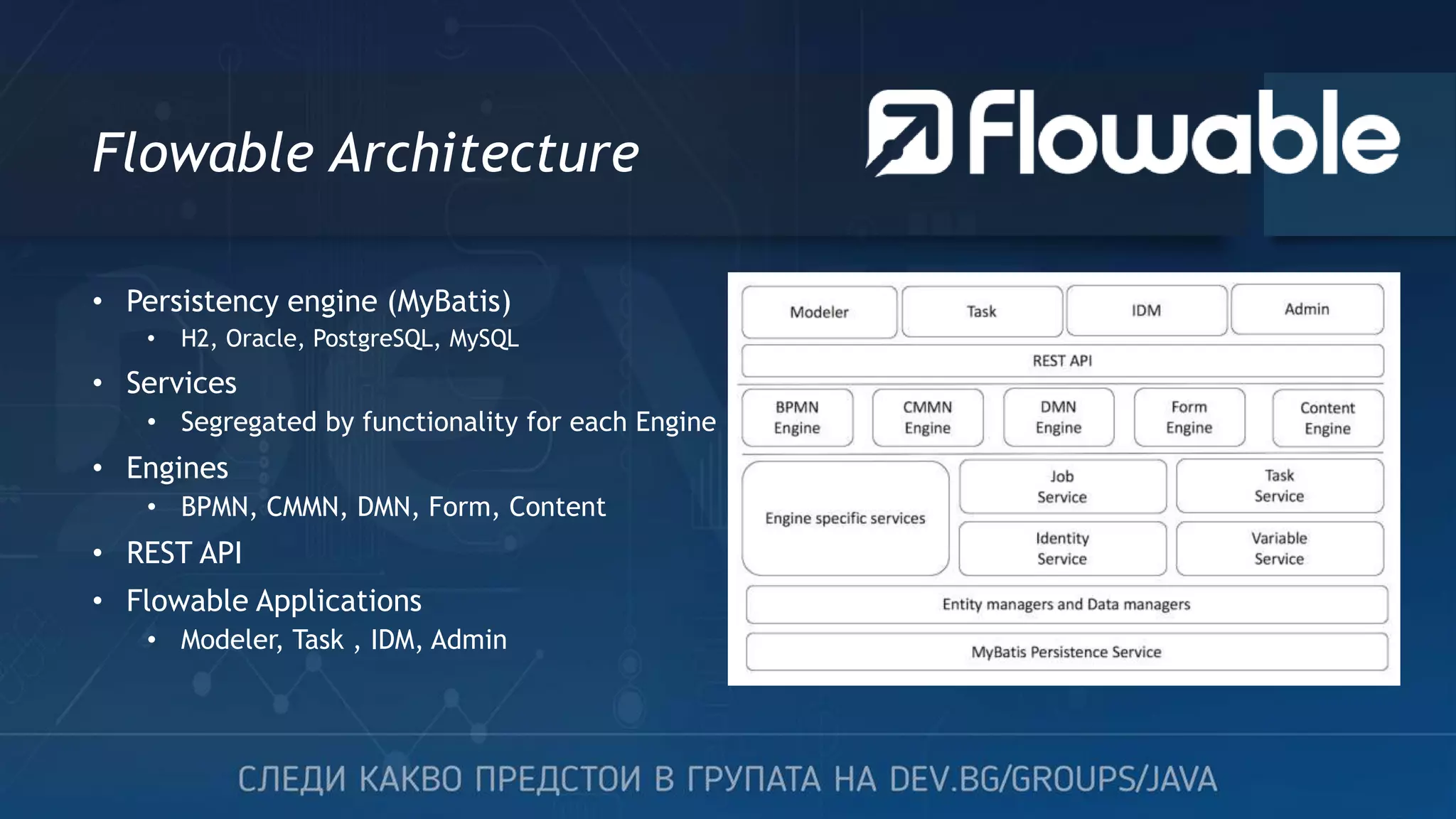 Flowable Architecture

Flowable

• Persistency engine (MyBatis)
  • H2, Oracle, PostgreSQL, MySQL
• Services
  • Segregated by functionality for each Engine
• Engines
  • BPMN, CMMN, DMN, Form, Content
• REST API
• Flowable Applications
  • Modeler, Task , IDM, Admin

Modeler
Task
IDM
Admin
REST API
BPMN Engine
CMMN Engine
DMN Engine
Form Engine
Content Engine
Engine specific services
Job Service
Task Service
Identity Service
Variable Service
Entity managers and Data managers
MyBatis Persistence Service

СЛЕДИ КАКВО ПРЕДСТОИ В ГРУПАТА НА DEV.BG/GROUPS/JAVA